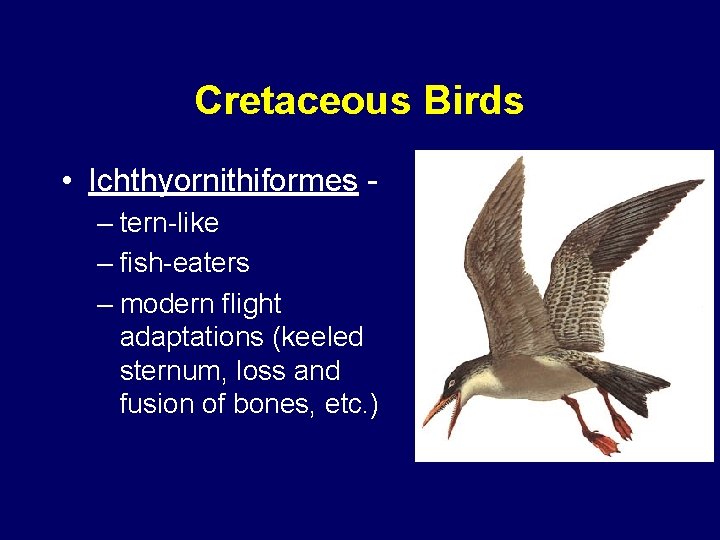 Cretaceous Birds

• Ichthyornithiformes -
– tern-like
– fish-eaters
– modern flight adaptations (keeled sternum, loss and fusion of bones, etc.)